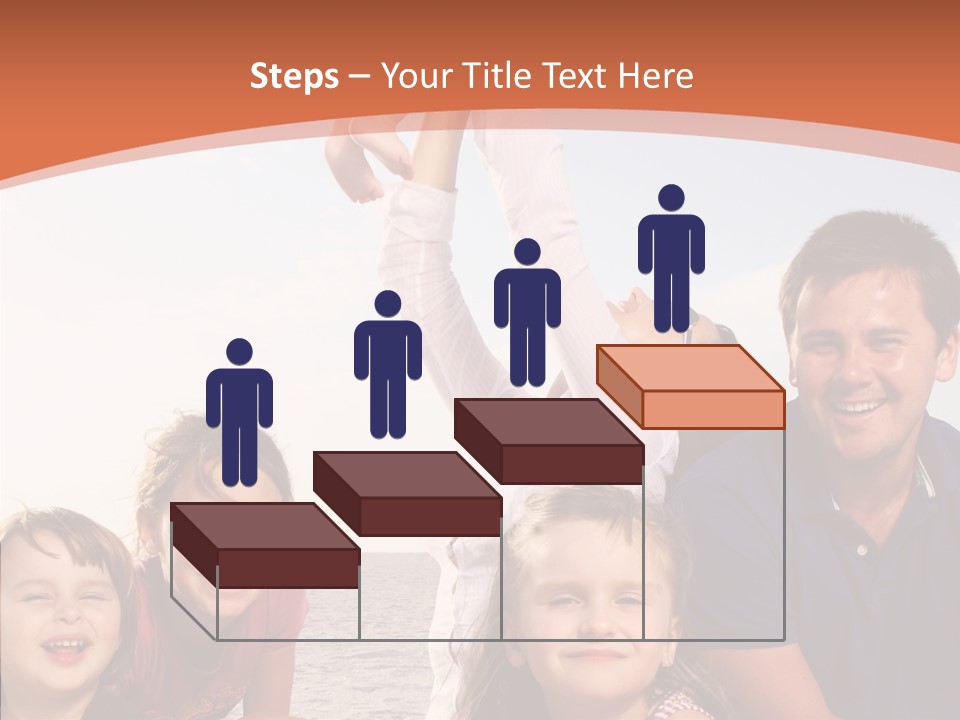 Steps – Your Title Text Here